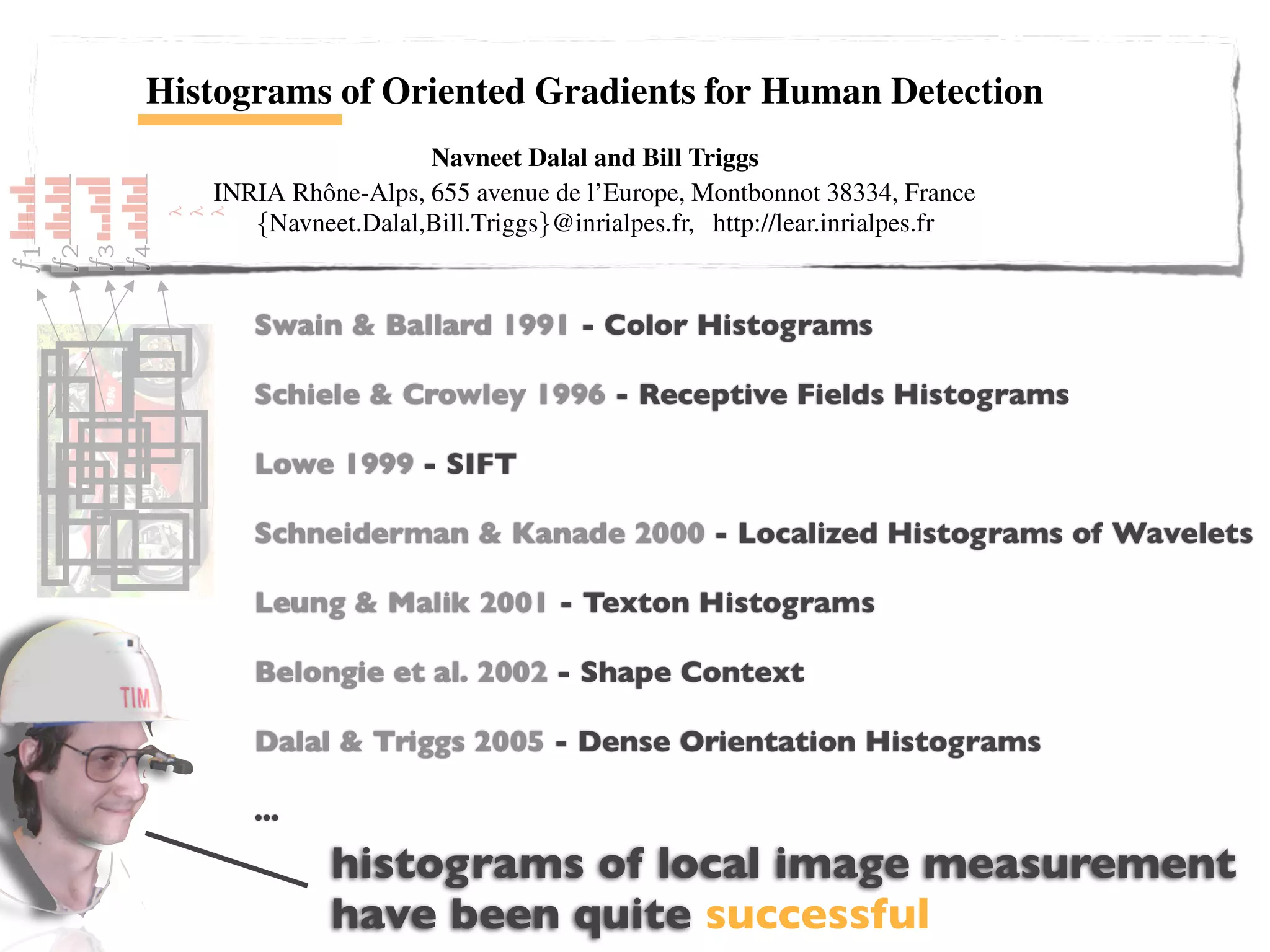 Histograms of Oriented Gradients for Human Detection

Navneet Dalal and Bill Triggs
INRIA Rhône-Alps, 655 avenue de l'Europe, Montbonnot 38334, France
{Navneet.Dalal,Bill.Triggs}@inrialpes.fr, http://lear.inrialpes.fr

$f_1$ $f_2$ $f_3$ $f_4$

Swain & Ballard 1991 - Color Histograms

Schiele & Crowley 1996 - Receptive Fields Histograms

Lowe 1999 - SIFT

Schneiderman & Kanade 2000 - Localized Histograms of Wavelets

Leung & Malik 2001 - Texton Histograms

Belongie et al. 2002 - Shape Context

Dalal & Triggs 2005 - Dense Orientation Histograms

...

TIM

histograms of local image measurement have been quite successful